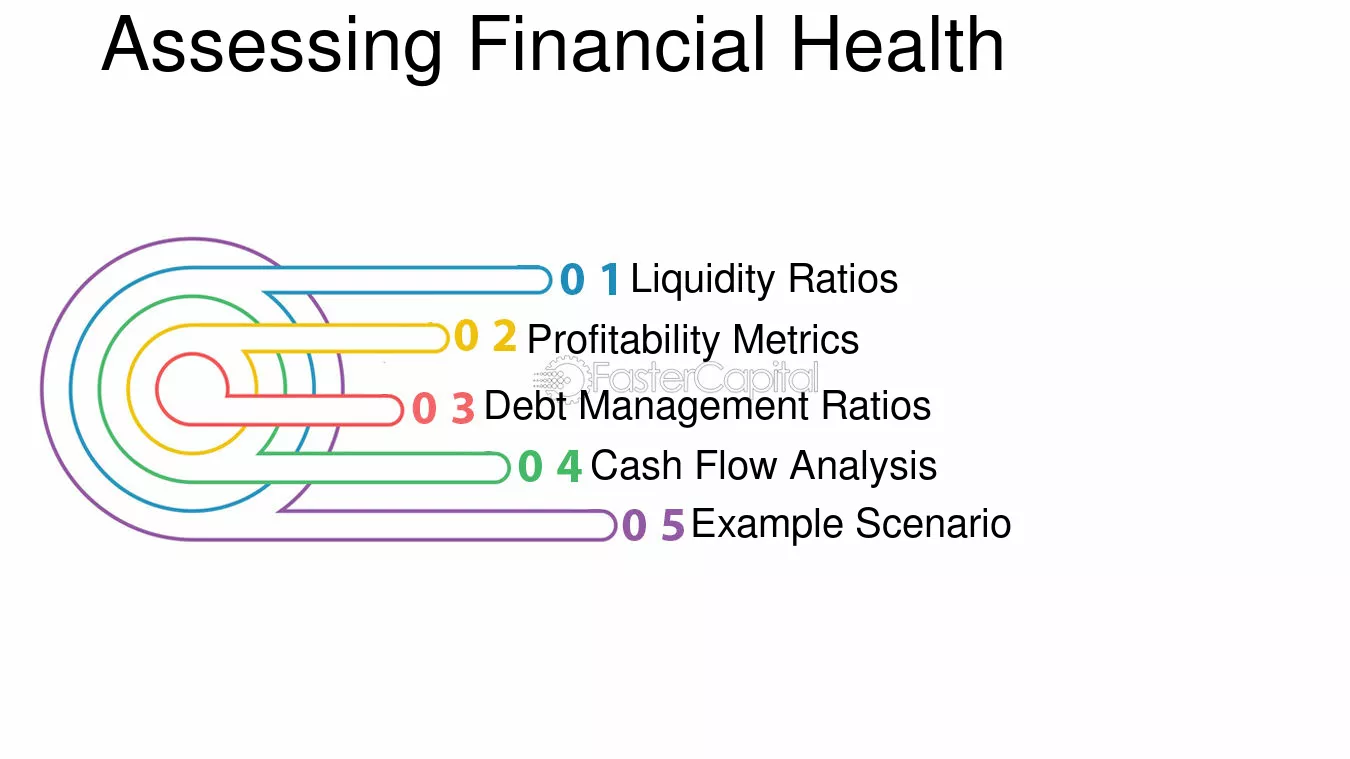 Assessing Financial Health

0 1 Liquidity Ratios

0 2 Profitability Metrics

0 3 Debt Management Ratios

0 4 Cash Flow Analysis

0 5 Example Scenario

FasterCapital